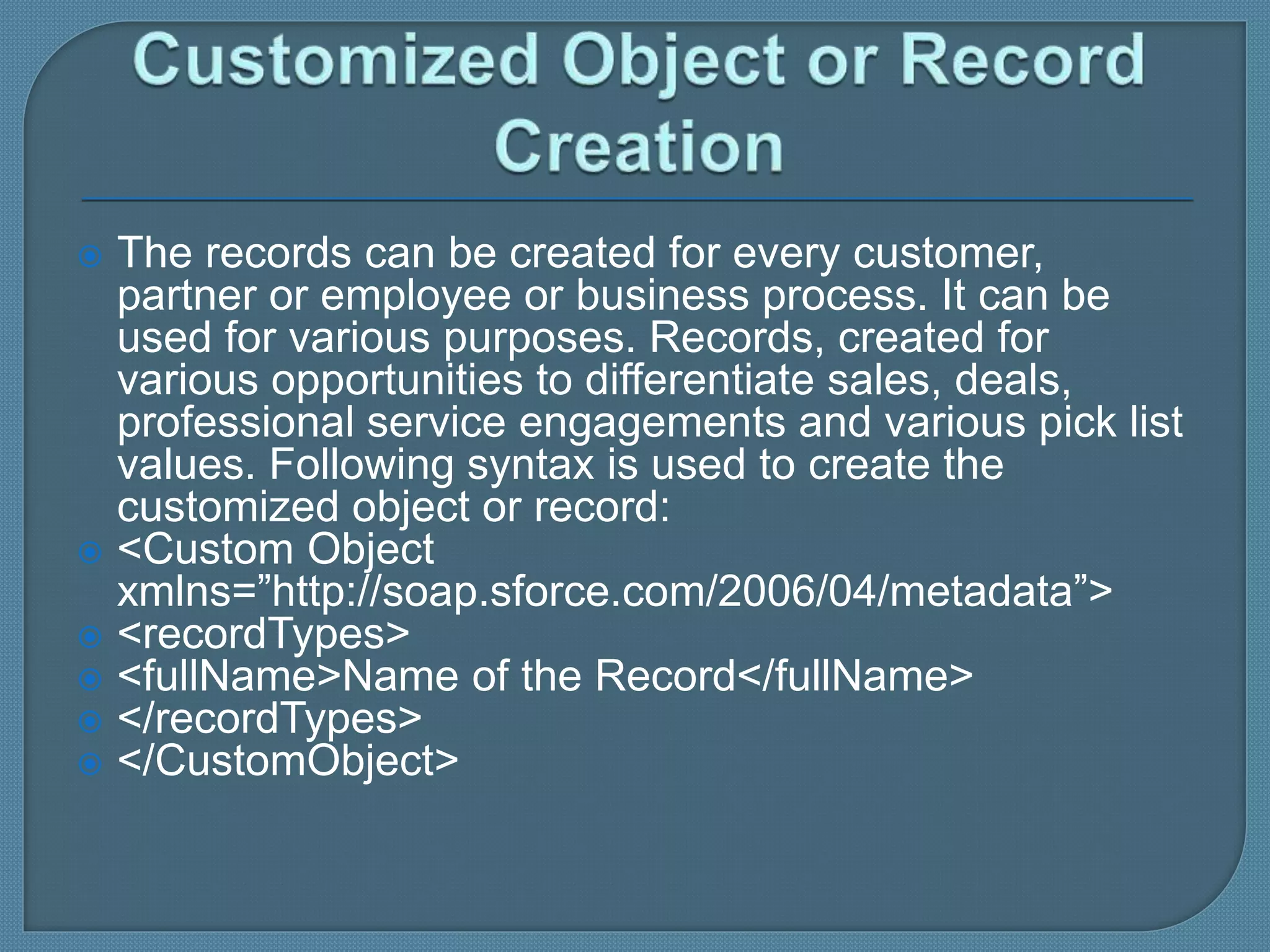 Customized Object or Record Creation

The records can be created for every customer, partner or employee or business process. It can be used for various purposes. Records, created for various opportunities to differentiate sales, deals, professional service engagements and various pick list values. Following syntax is used to create the customized object or record:

<Custom Object xmlns=”http://soap.sforce.com/2006/04/metadata”>

<recordTypes>

<fullName>Name of the Record</fullName>

</recordTypes>

</CustomObject>